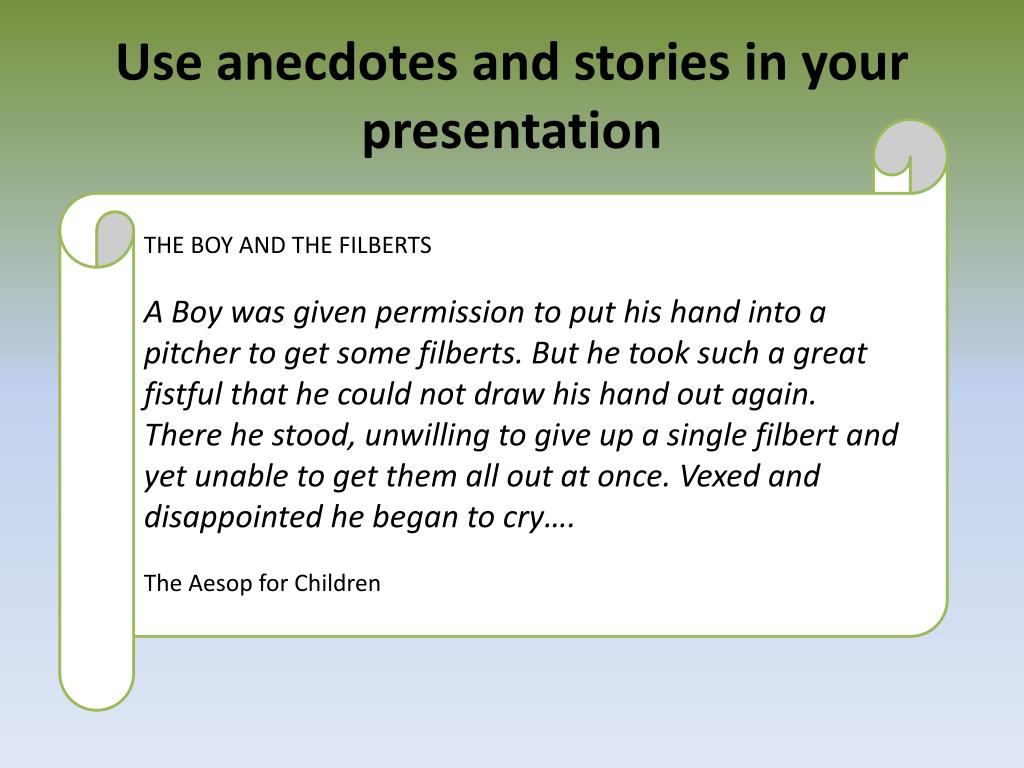 Use anecdotes and stories in your presentation

THE BOY AND THE FILBERTS

A Boy was given permission to put his hand into a pitcher to get some filberts. But he took such a great fistful that he could not draw his hand out again. There he stood, unwilling to give up a single filbert and yet unable to get them all out at once. Vexed and disappointed he began to cry….

The Aesop for Children